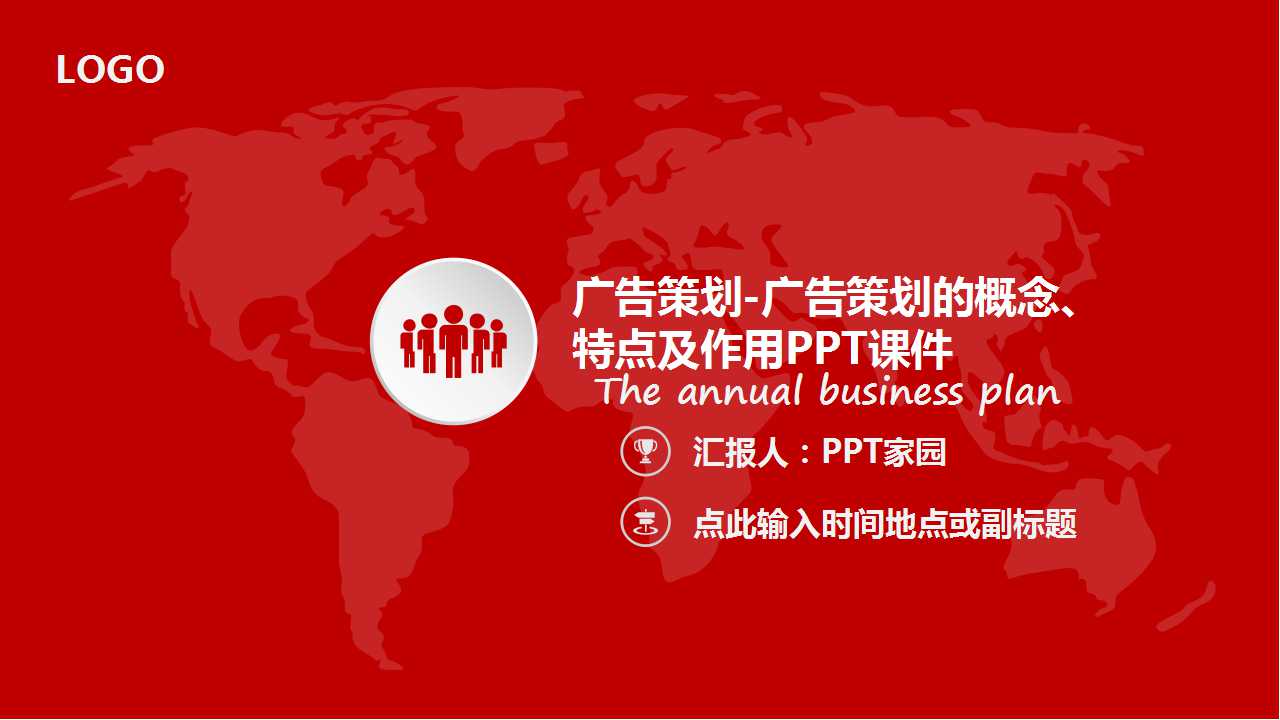 LOGO

广告策划-广告策划的概念、特点及作用PPT课件

The annual business plan

汇报人：PPT家园

点此输入时间地点或副标题